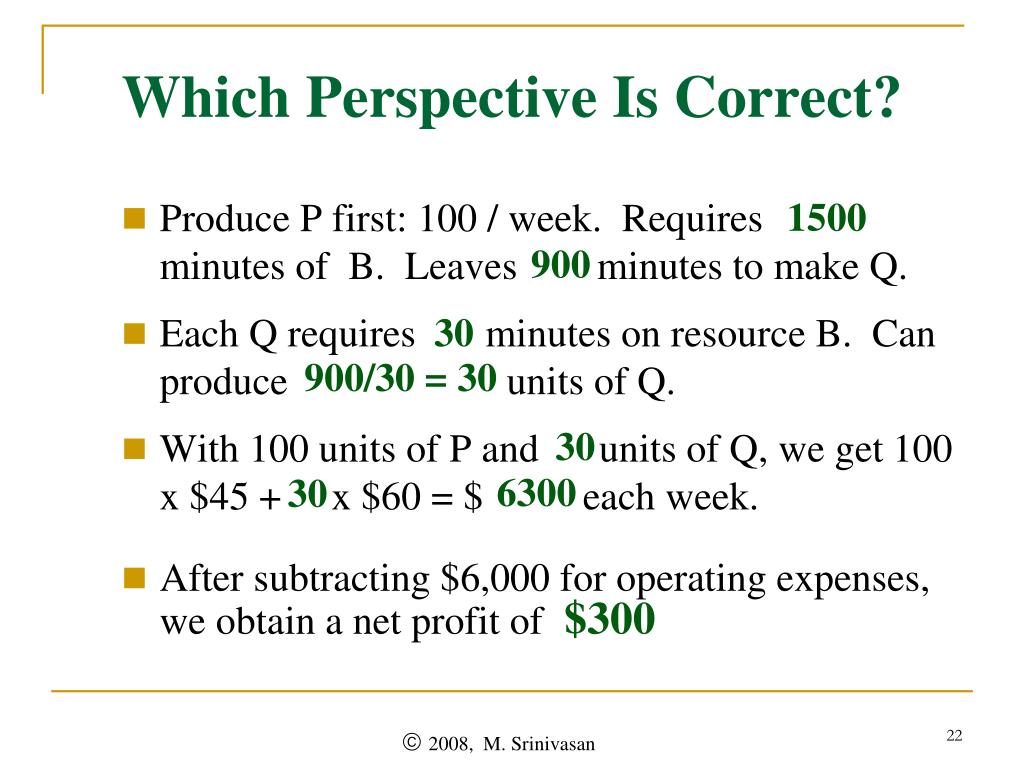 Which Perspective Is Correct?

Produce P first: 100 / week. Requires 1500 minutes of B. Leaves 900 minutes to make Q.

Each Q requires 30 minutes on resource B. Can produce 900/30 = 30 units of Q.

With 100 units of P and 30 units of Q, we get 100 x \$45 + 30 x \$60 = \$ 6300 each week.

After subtracting \$6,000 for operating expenses, we obtain a net profit of \$300

© 2008, M. Srinivasan

22